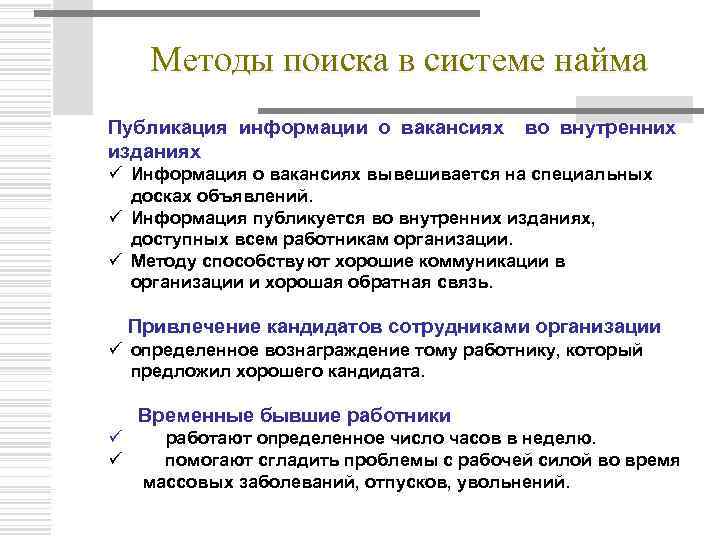 Методы поиска в системе найма

Публикация информации о вакансиях во внутренних изданиях
✓ Информация о вакансиях вывешивается на специальных досках объявлений.
✓ Информация публикуется во внутренних изданиях, доступных всем работникам организации.
✓ Методу способствуют хорошие коммуникации в организации и хорошая обратная связь.

Привлечение кандидатов сотрудниками организации
✓ определенное вознаграждение тому работнику, который предложил хорошего кандидата.

Временные бывшие работники
✓ работают определенное число часов в неделю.
✓ помогают сгладить проблемы с рабочей силой во время массовых заболеваний, отпусков, увольнений.